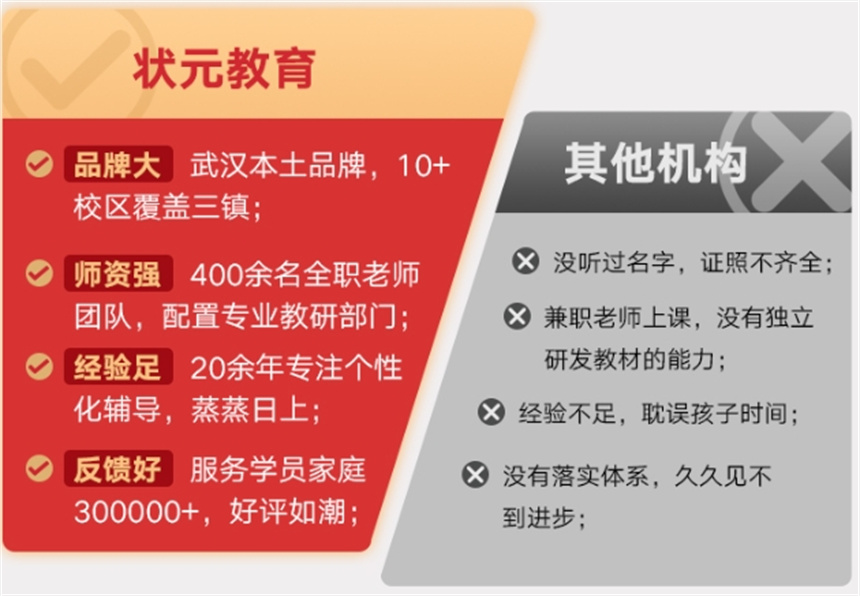 状元教育

品牌大 武汉本土品牌，10+校区覆盖三镇；

师资强 400余名全职老师团队，配置专业教研部门；

经验足 20余年专注个性化辅导，蒸蒸日上；

反馈好 服务学员家庭300000+，好评如潮；

其他机构

没听过名字，证照不齐全；

兼职老师上课，没有独立研发教材的能力；

经验不足，耽误孩子时间；

没有落实体系，久久见不到进步；